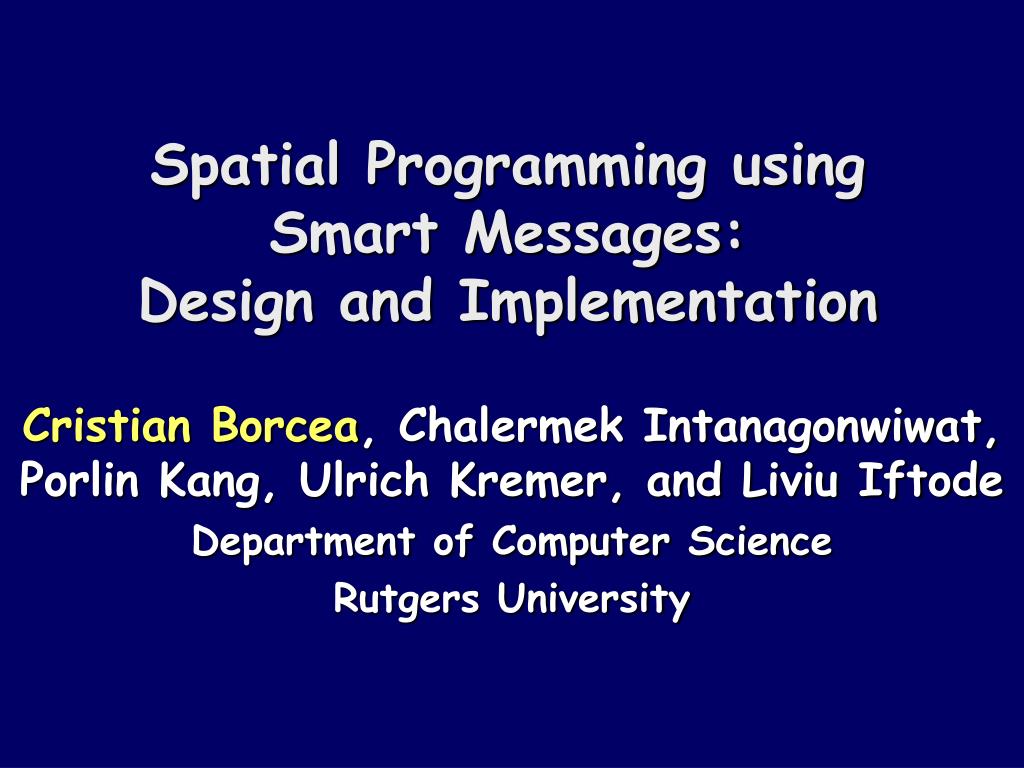 Spatial Programming using Smart Messages: Design and Implementation

Cristian Borcea, Chalermek Intanagonwiwat, Porlin Kang, Ulrich Kremer, and Liviu Iftode

Department of Computer Science

Rutgers University